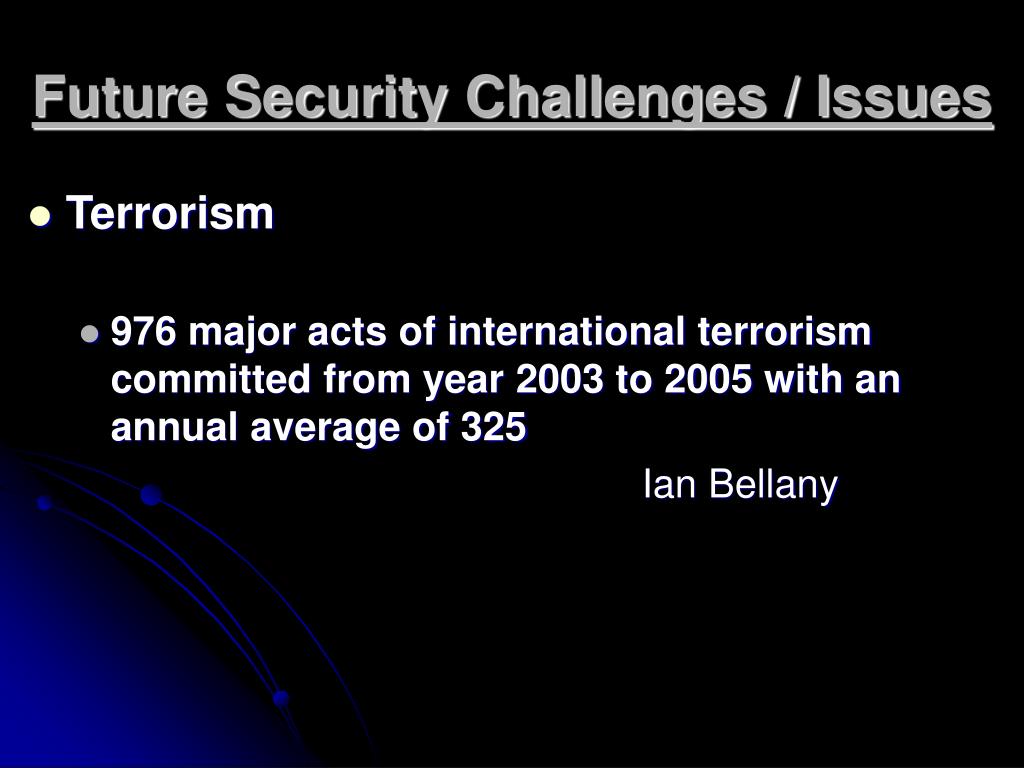 Future Security Challenges / Issues

Terrorism

976 major acts of international terrorism committed from year 2003 to 2005 with an annual average of 325

Ian Bellany